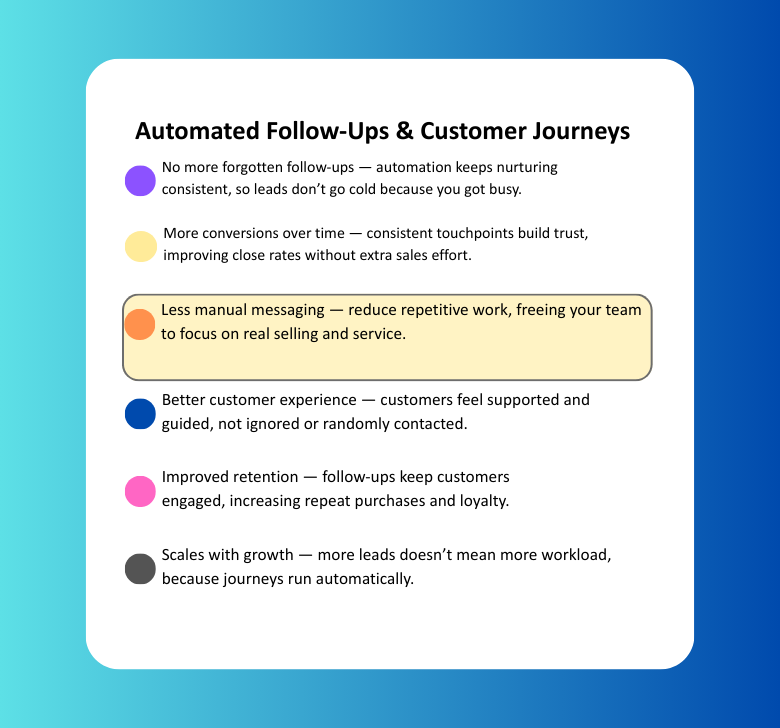 Automated Follow-Ups & Customer Journeys

No more forgotten follow-ups — automation keeps nurturing consistent, so leads don’t go cold because you got busy.

More conversions over time — consistent touchpoints build trust, improving close rates without extra sales effort.

Less manual messaging — reduce repetitive work, freeing your team to focus on real selling and service.

Better customer experience — customers feel supported and guided, not ignored or randomly contacted.

Improved retention — follow-ups keep customers engaged, increasing repeat purchases and loyalty.

Scales with growth — more leads doesn’t mean more workload, because journeys run automatically.